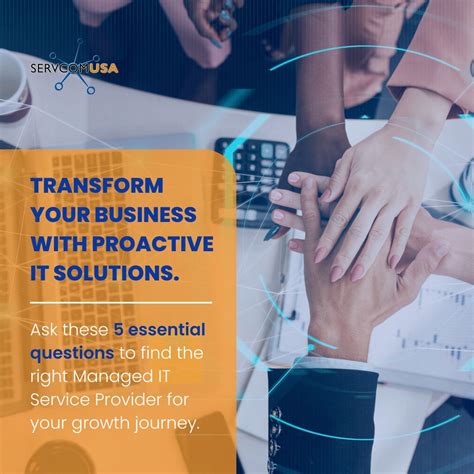 SERVCOMUSA

TRANSFORM YOUR BUSINESS WITH PROACTIVE IT SOLUTIONS.

Ask these 5 essential questions to find the right Managed IT Service Provider for your growth journey.